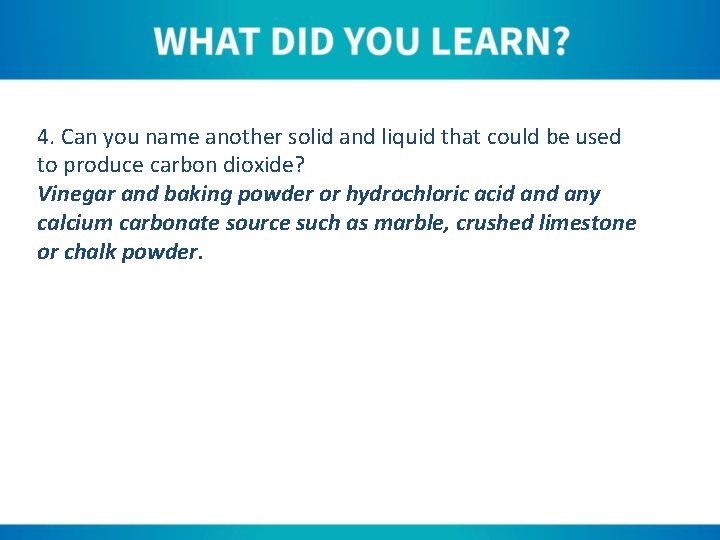 WHAT DID YOU LEARN?

4. Can you name another solid and liquid that could be used to produce carbon dioxide?
Vinegar and baking powder or hydrochloric acid and any calcium carbonate source such as marble, crushed limestone or chalk powder.